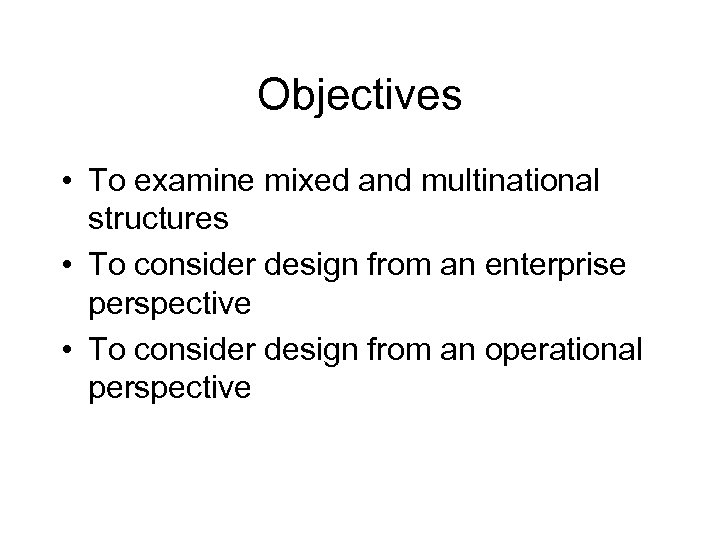 Objectives

• To examine mixed and multinational structures
• To consider design from an enterprise perspective
• To consider design from an operational perspective